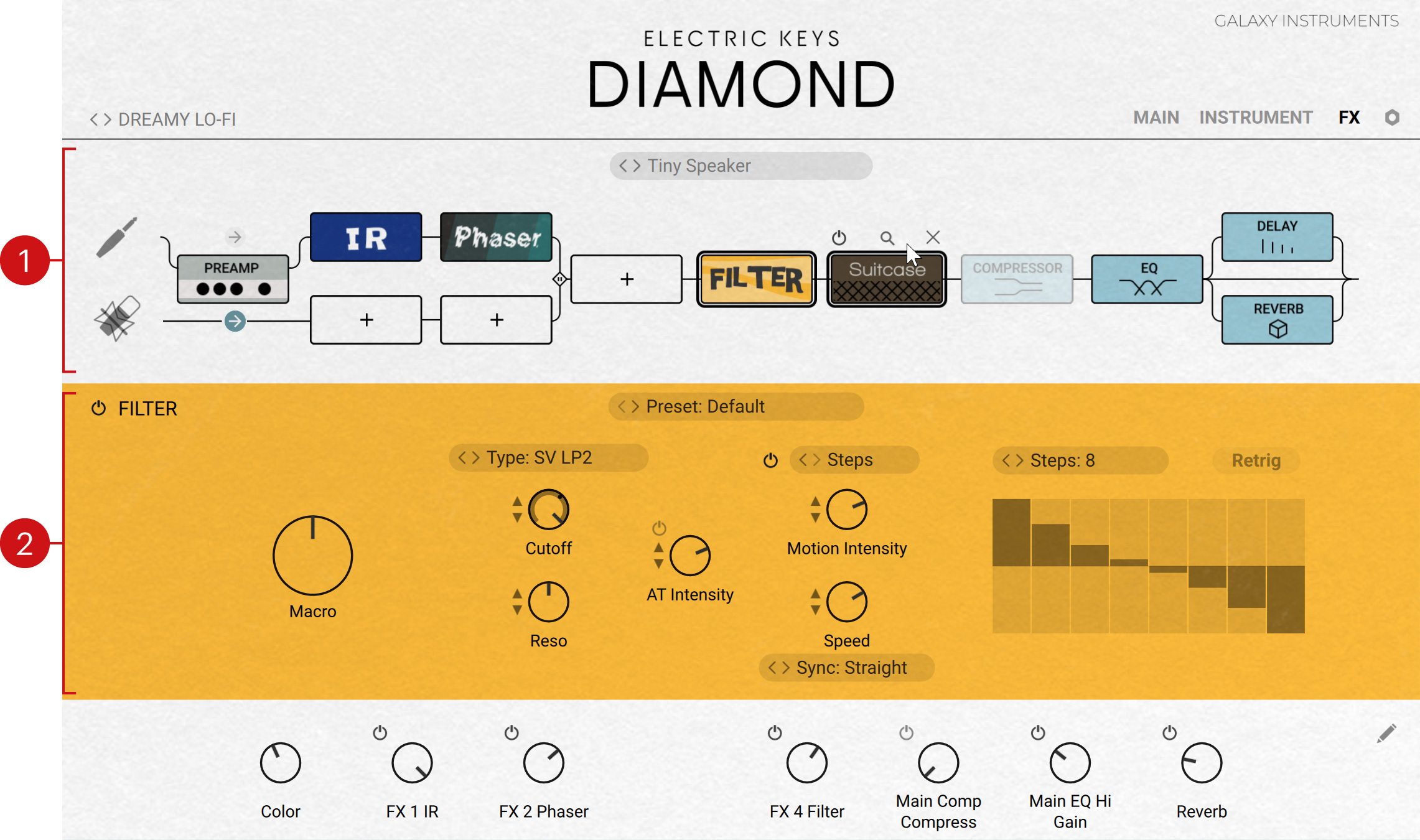 GALAXY INSTRUMENTS

ELECTRIC KEYS
DIAMOND

< > DREAMY LO-FI

MAIN INSTRUMENT FX

< > Tiny Speaker

1

PREAMP

IR

Phaser

+

+

+

FILTER

Suitcase

COMPRESSOR

EQ

DELAY

REVERB

2

FILTER

< > Preset: Default

< > Type: SV LP2

< > Steps

< > Steps: 8

Retrig

Macro

Cutoff

Reso

AT Intensity

Motion Intensity

Speed

< > Sync: Straight

Color

FX 1 IR

FX 2 Phaser

FX 4 Filter

Main Comp Compress

Main EQ Hi Gain

Reverb